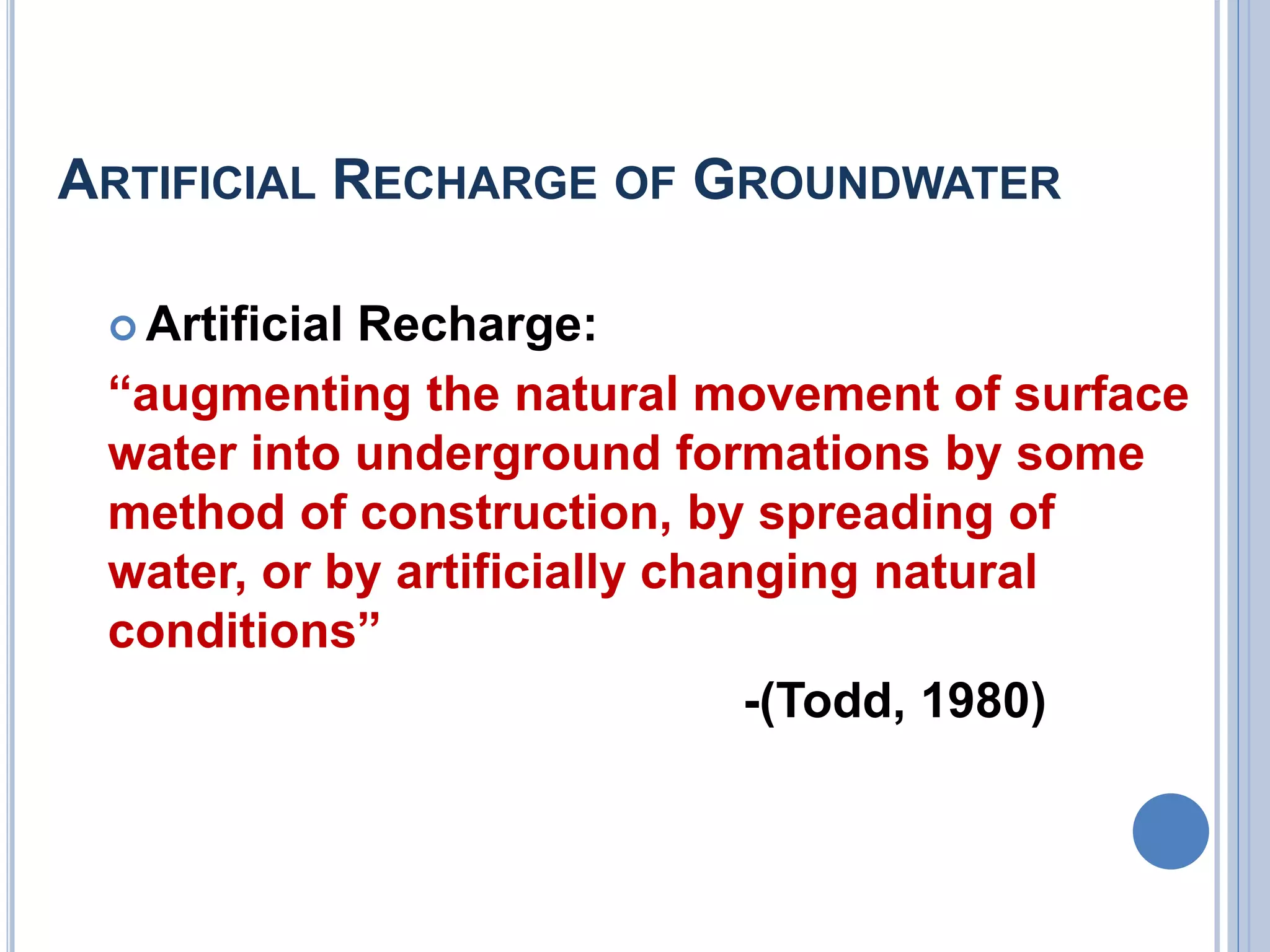 ARTIFICIAL RECHARGE OF GROUNDWATER

Artificial Recharge:

“augmenting the natural movement of surface water into underground formations by some method of construction, by spreading of water, or by artificially changing natural conditions”

-(Todd, 1980)